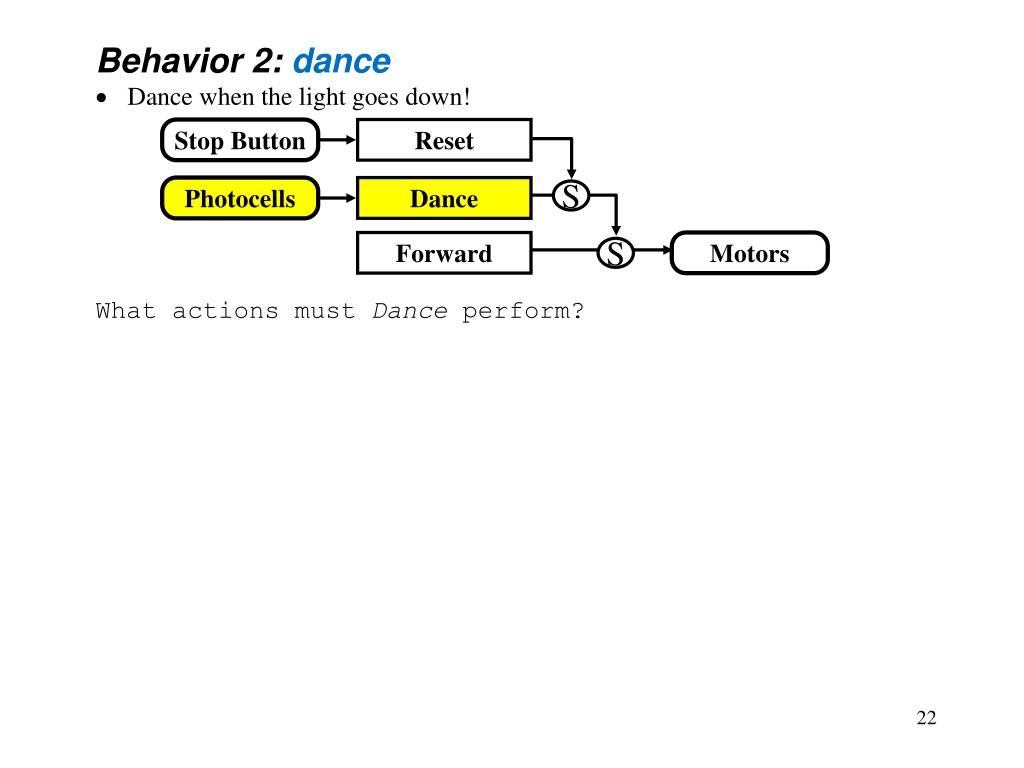 Behavior 2: dance

• Dance when the light goes down!

Stop Button
Reset
Photocells
Dance
S
Forward
S
Motors

What actions must Dance perform?

22